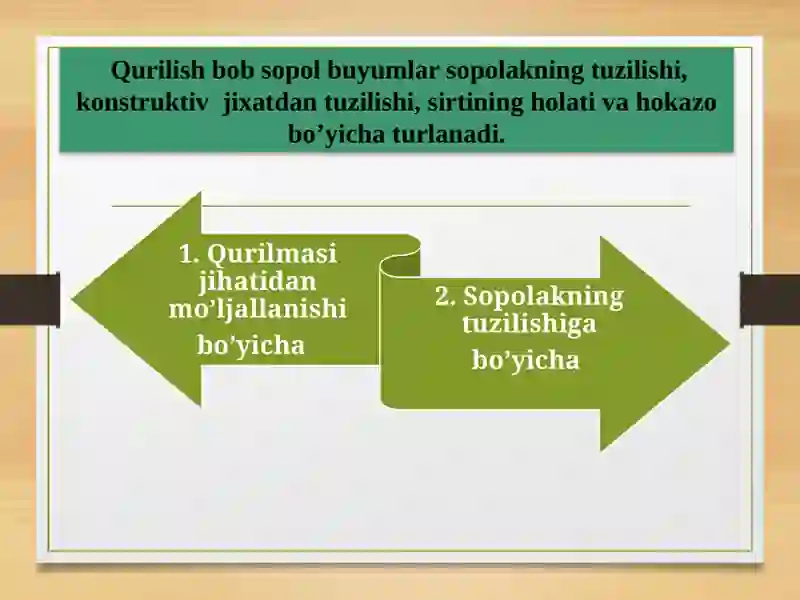 Qurilish bob sopol buyumlar sopolakning tuzilishi, konstruktiv  jixatdan tuzilishi, sirtining holati va hokazo bo’yicha turlanadi.

1. Qurilmasi jihatidan mo’ljallanishi bo’yicha

2. Sopolakning tuzilishiga bo’yicha